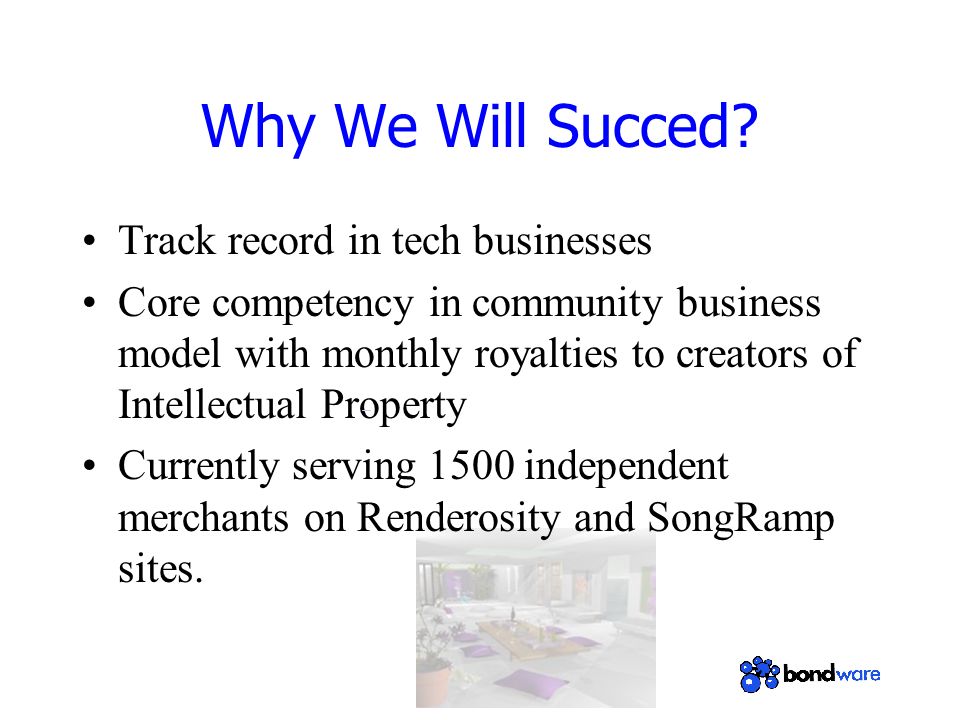 Why We Will Succed?

• Track record in tech businesses

• Core competency in community business model with monthly royalties to creators of Intellectual Property

• Currently serving 1500 independent merchants on Renderosity and SongRamp sites.

bondware